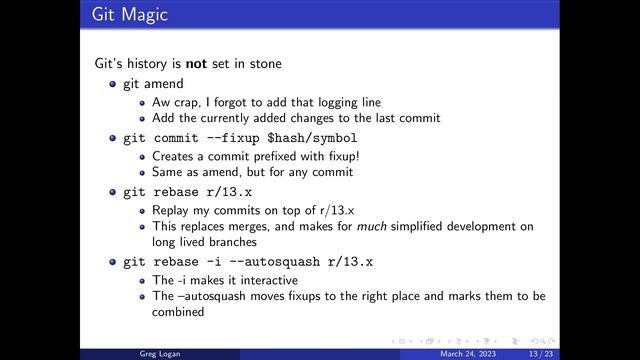 Git Magic

Git's history is **not** set in stone

- git amend
  - Aw crap, I forgot to add that logging line
  - Add the currently added changes to the last commit
- git commit --fixup $hash/symbol
  - Creates a commit prefixed with fixup!
  - Same as amend, but for any commit
- git rebase r/13.x
  - Replay my commits on top of r/13.x
  - This replaces merges, and makes for *much* simplified development on long lived branches
- git rebase -i --autosquash r/13.x
  - The -i makes it interactive
  - The –autosquash moves fixups to the right place and marks them to be combined

Greg Logan March 24, 2023 13 / 23